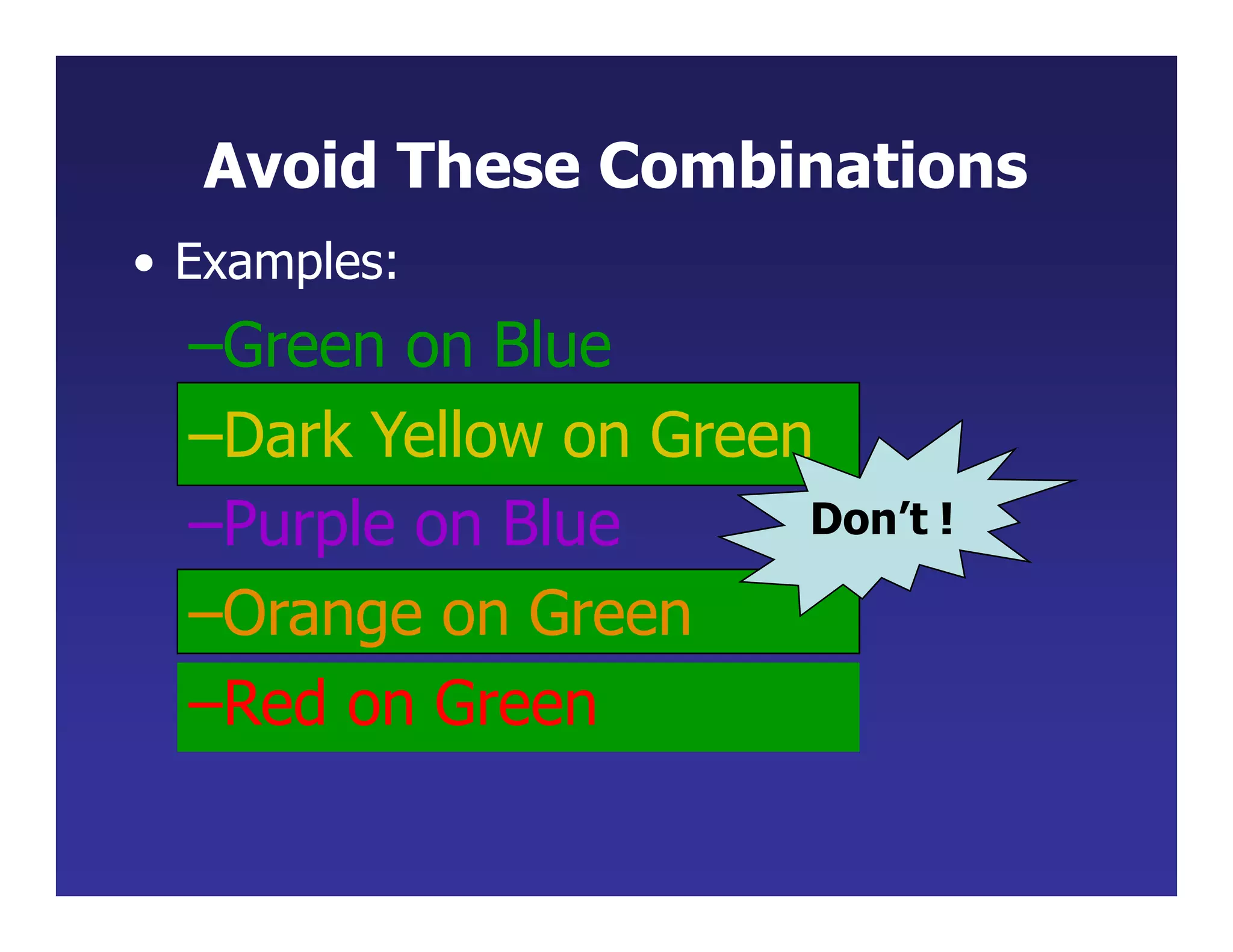 Avoid These Combinations

• Examples:

–Green on Blue

–Dark Yellow on Green

–Purple on Blue

–Orange on Green

–Red on Green

Don’t !